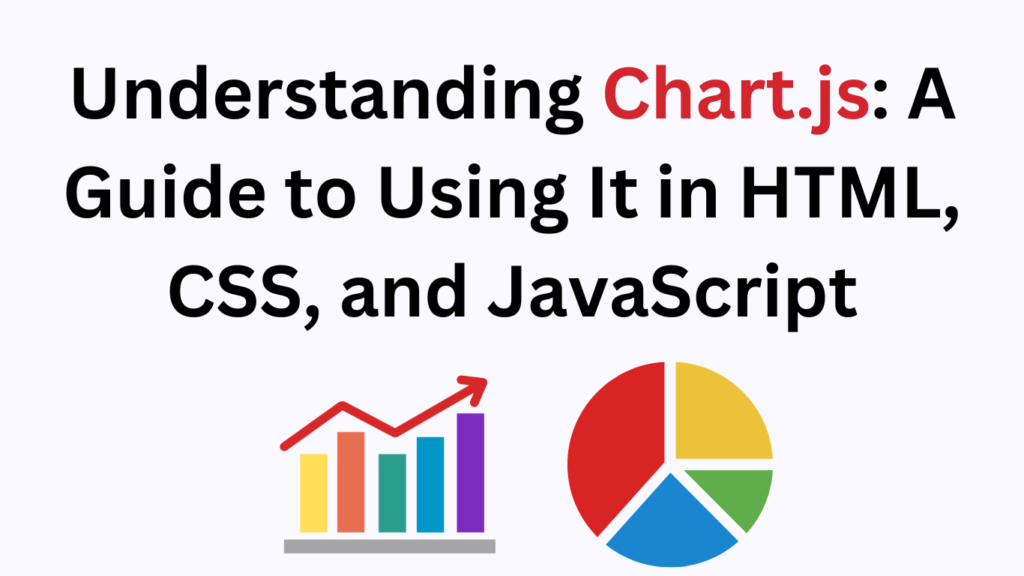 Understanding Chart.js: A Guide to Using It in HTML, CSS, and JavaScript